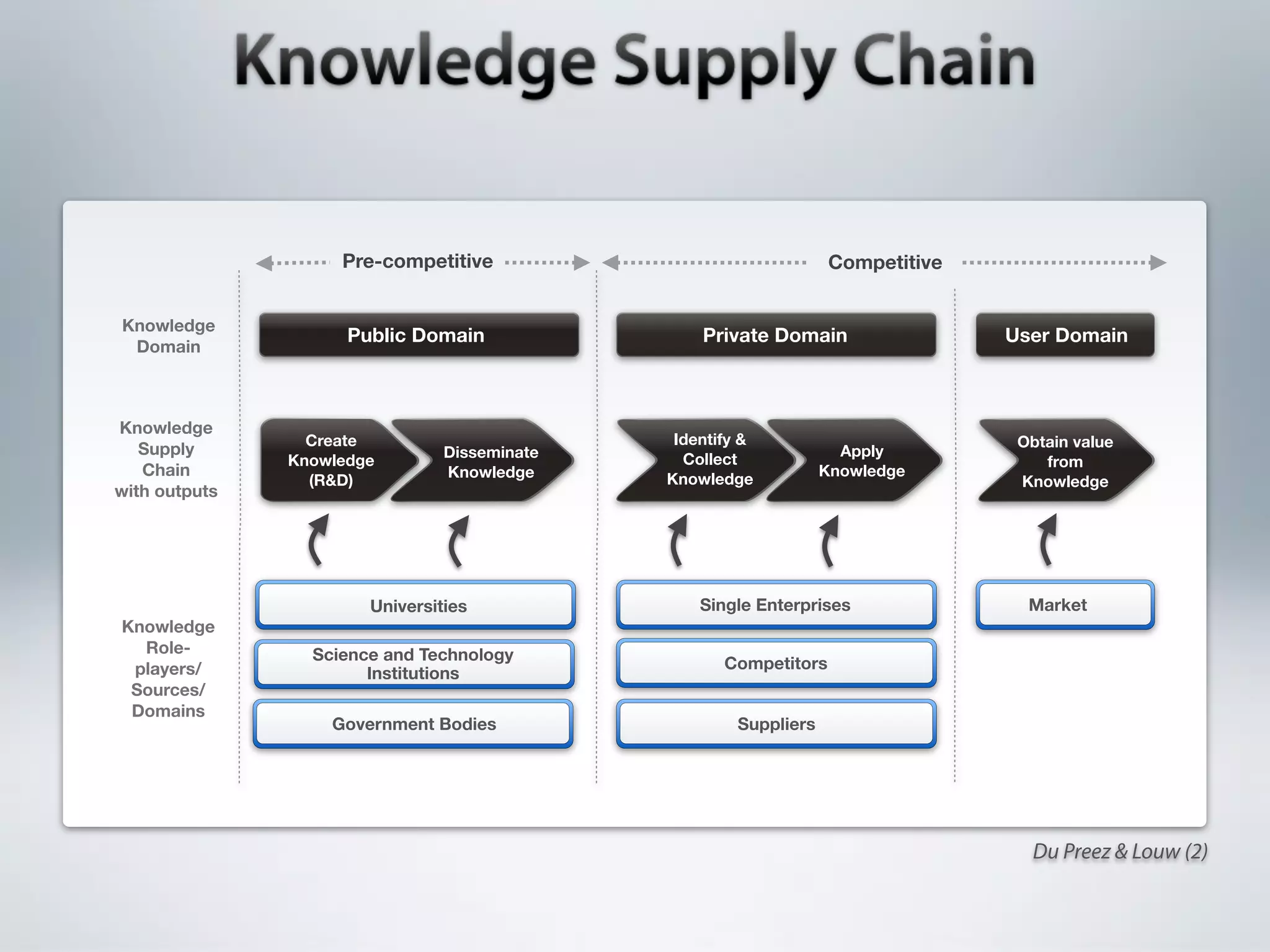 Knowledge Supply Chain

Pre-competitive

Competitive

Knowledge Domain

Public Domain

Private Domain

User Domain

Knowledge Supply Chain with outputs

Create Knowledge (R&D)

Disseminate Knowledge

Identify & Collect Knowledge

Apply Knowledge

Obtain value from Knowledge

Knowledge Role-players/ Sources/ Domains

Universities

Science and Technology Institutions

Government Bodies

Single Enterprises

Competitors

Suppliers

Market

Du Preez & Louw (2)